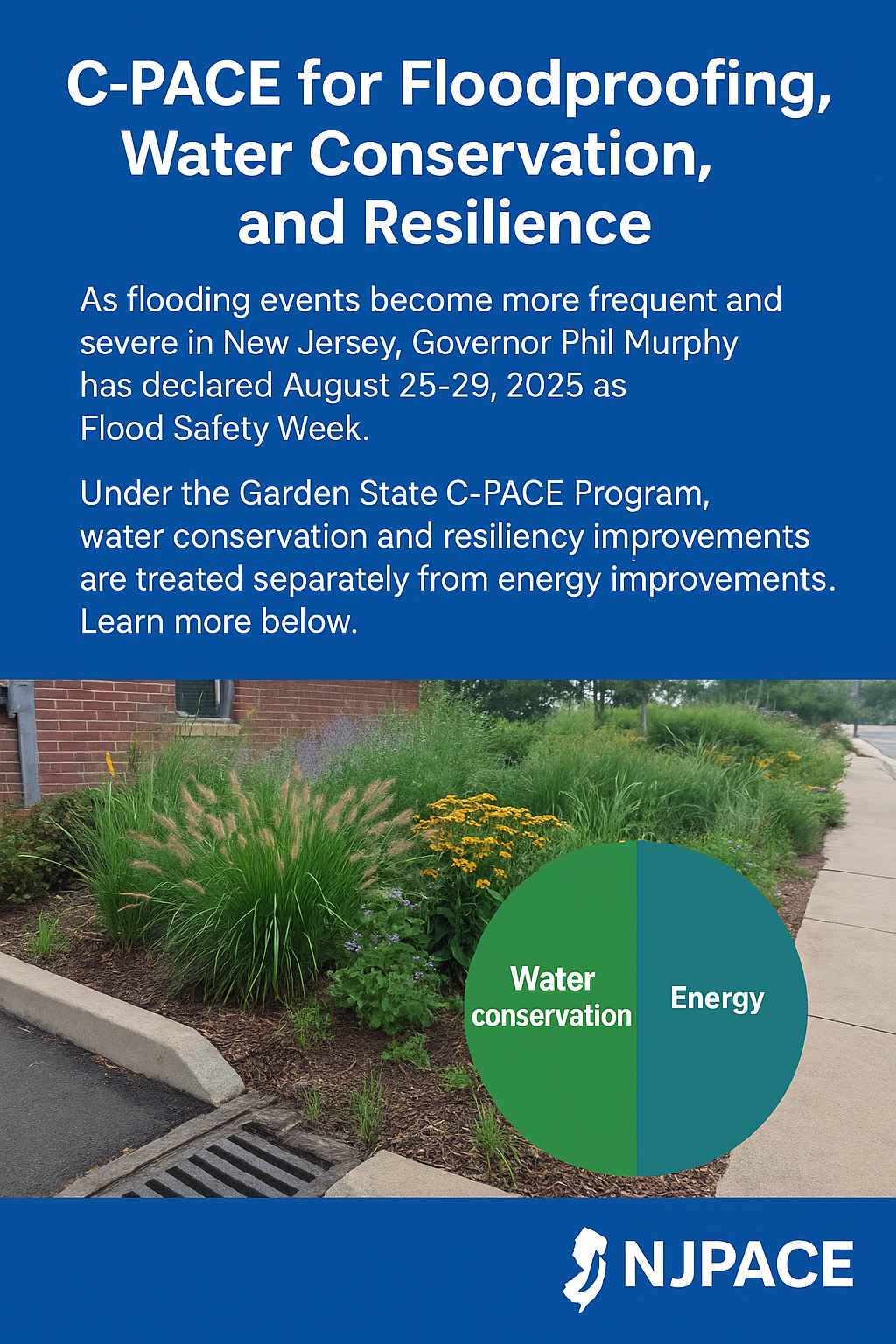 C-PACE for Floodproofing, Water Conservation, and Resilience

As flooding events become more frequent and severe in New Jersey, Governor Phil Murphy has declared August 25-29, 2025 as Flood Safety Week.

Under the Garden State C-PACE Program, water conservation and resiliency improvements are treated separately from energy improvements. Learn more below.

Water conservation

Energy

NJPACE